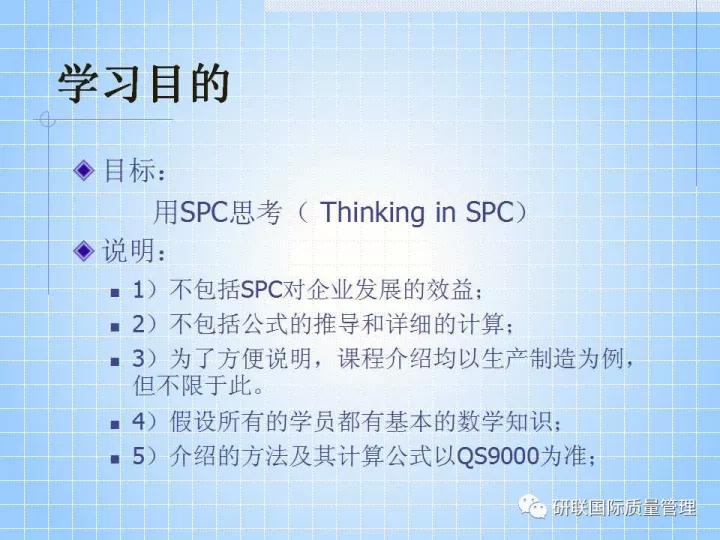 学习目的

目标：

用SPC思考（ Thinking in SPC）

说明：

1）不包括SPC对企业发展的效益；

2）不包括公式的推导和详细的计算；

3）为了方便说明，课程介绍均以生产制造为例，但不限于此。

4）假设所有的学员都有基本的数学知识；

5）介绍的方法及其计算公式以QS9000为准；

研联国际质量管理